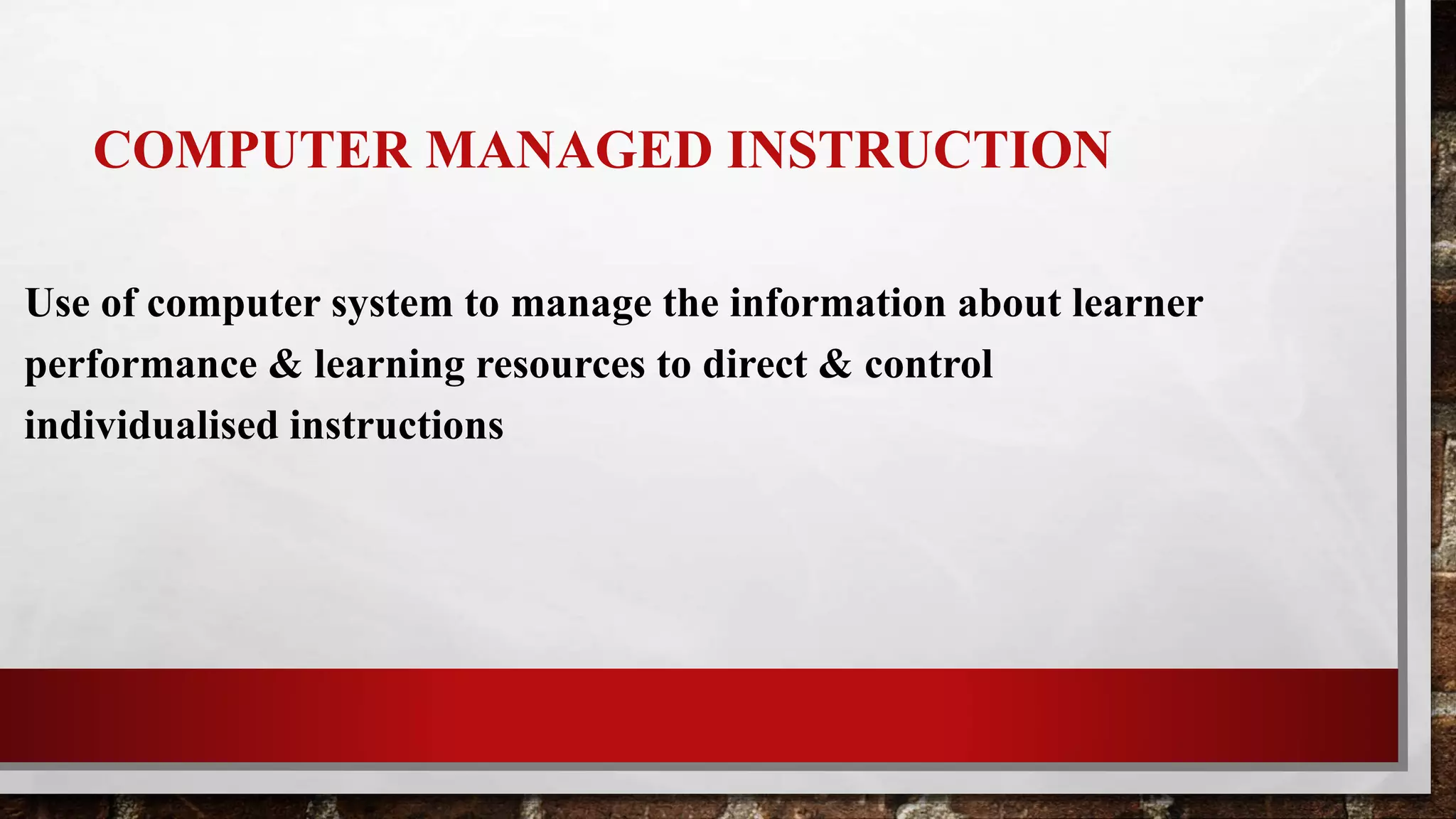 COMPUTER MANAGED INSTRUCTION

Use of computer system to manage the information about learner performance & learning resources to direct & control individualised instructions